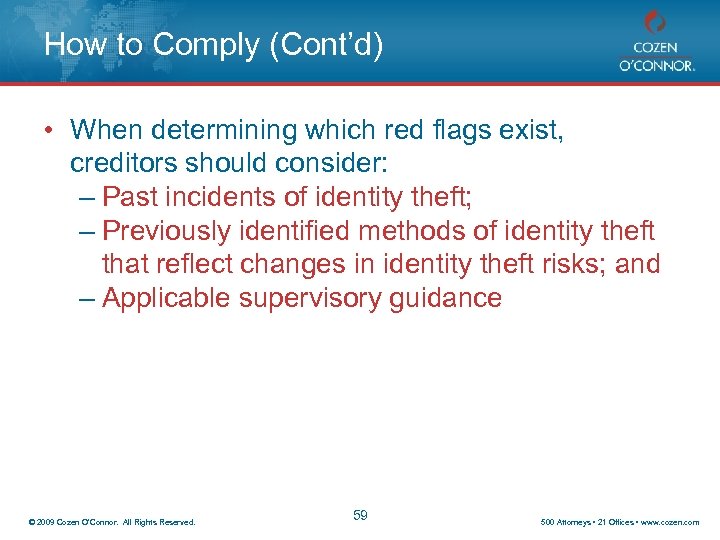 How to Comply (Cont'd)

COZEN O'CONNOR.

• When determining which red flags exist, creditors should consider:
– Past incidents of identity theft;
– Previously identified methods of identity theft that reflect changes in identity theft risks; and
– Applicable supervisory guidance

© 2009 Cozen O'Connor. All Rights Reserved.

59

500 Attorneys • 21 Offices • www.cozen.com